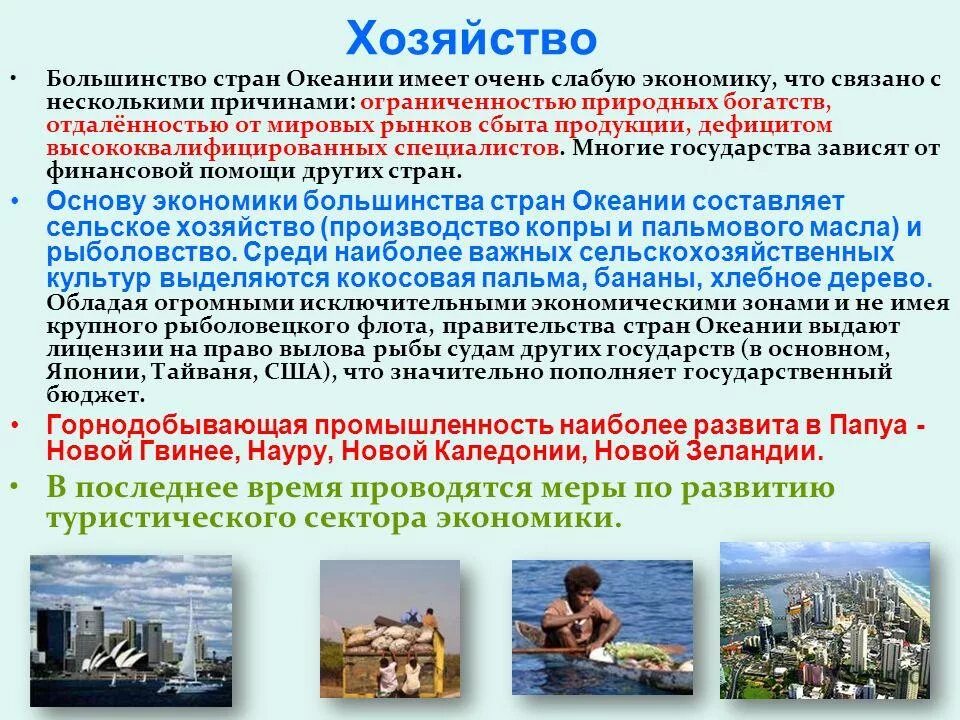 Хозяйство

• Большинство стран Океании имеет очень слабую экономику, что связано с несколькими причинами: ограниченностью природных богатств, отдалённостью от мировых рынков сбыта продукции, дефицитом высококвалифицированных специалистов. Многие государства зависят от финансовой помощи других стран.

• Основу экономики большинства стран Океании составляет сельское хозяйство (производство копры и пальмового масла) и рыболовство. Среди наиболее важных сельскохозяйственных культур выделяются кокосовая пальма, бананы, хлебное дерево. Обладая огромными исключительными экономическими зонами и не имея крупного рыболовецкого флота, правительства стран Океании выдают лицензии на право вылова рыбы судам других государств (в основном, Японии, Тайваня, США), что значительно пополняет государственный бюджет.

• Горнодобывающая промышленность наиболее развита в Папуа - Новой Гвинее, Науру, Новой Каледонии, Новой Зеландии.

• В последнее время проводятся меры по развитию туристического сектора экономики.